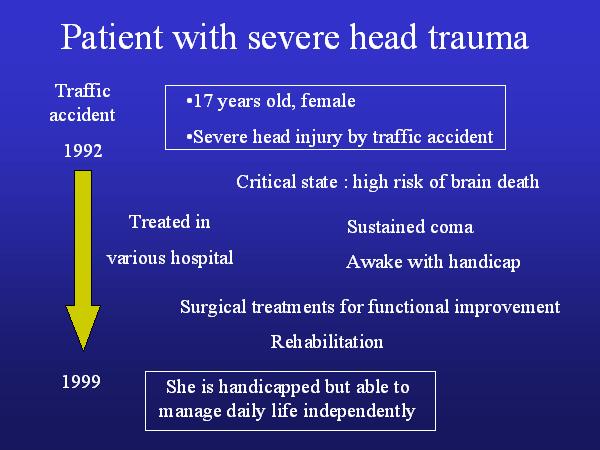 Patient with severe head trauma

Traffic accident

1992

▪17 years old, female

▪Severe head injury by traffic accident

Critical state : high risk of brain death

Treated in various hospital

Sustained coma

Awake with handicap

Surgical treatments for functional improvement

Rehabilitation

1999

She is handicapped but able to manage daily life independently